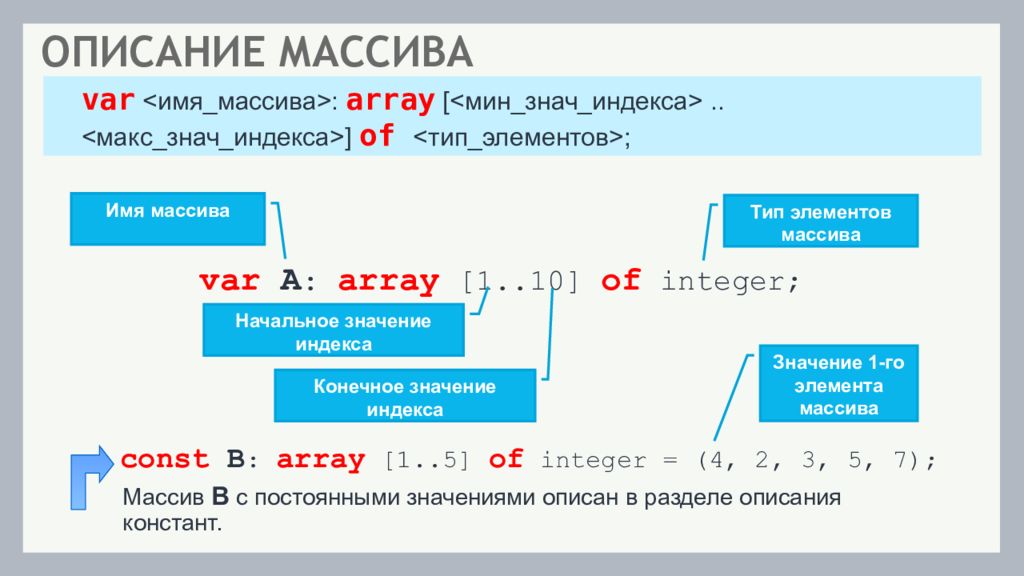 ОПИСАНИЕ МАССИВА

var <имя_массива>: array [<мин_знач_индекса> .. <макс_знач_индекса>] of <тип_элементов>;

Имя массива

Тип элементов массива

var A: array [1..10] of integer;

Начальное значение индекса

Конечное значение индекса

Значение 1-го элемента массива

const B: array [1..5] of integer = (4, 2, 3, 5, 7);

Массив B с постоянными значениями описан в разделе описания констант.